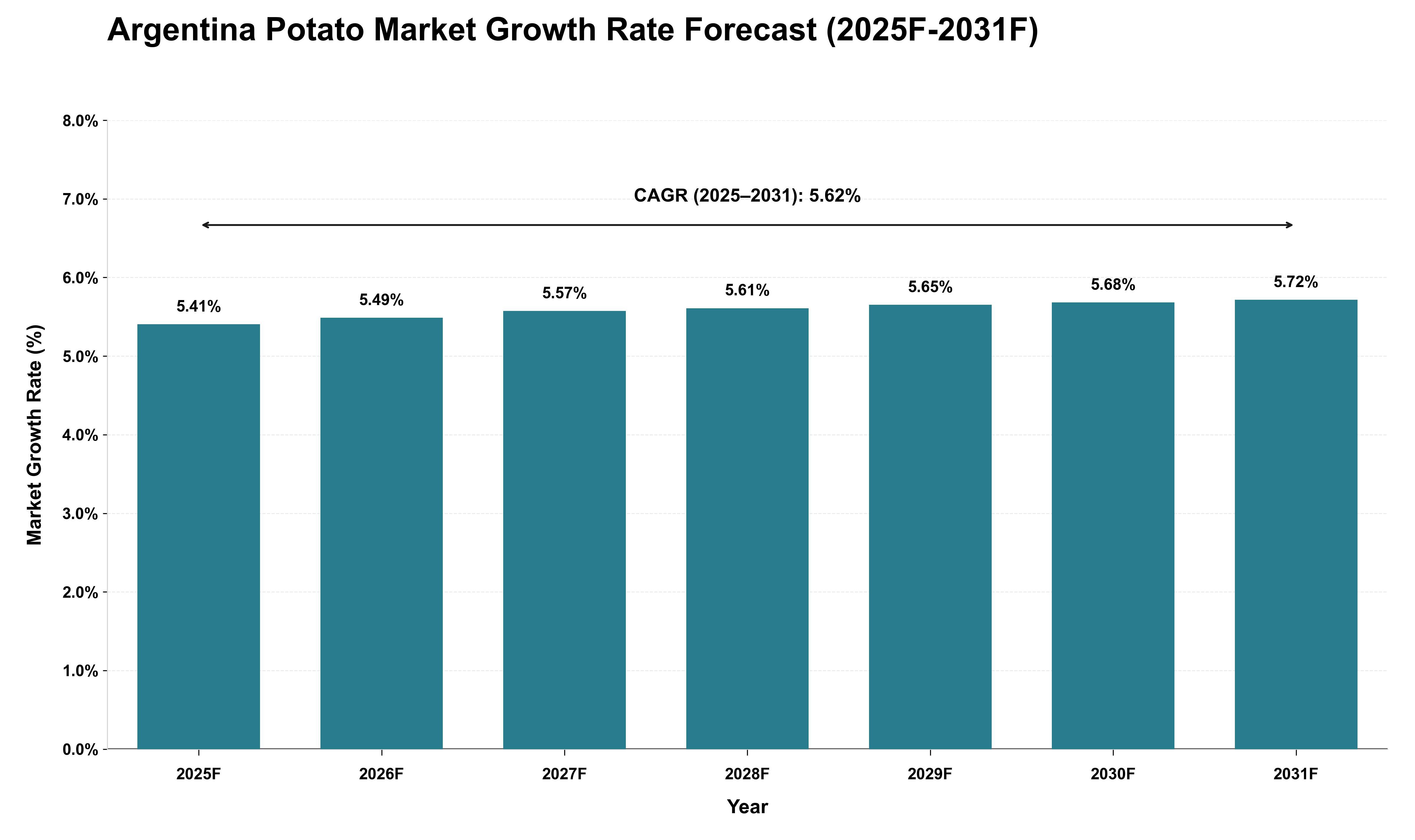 Argentina Potato Market Growth Rate Forecast (2025F-2031F)

Market Growth Rate (%)

8.0%
7.0%
6.0%
5.0%
4.0%
3.0%
2.0%
1.0%
0.0%

CAGR (2025–2031): 5.62%

5.41%
5.49%
5.57%
5.61%
5.65%
5.68%
5.72%

2025F
2026F
2027F
2028F
2029F
2030F
2031F

Year